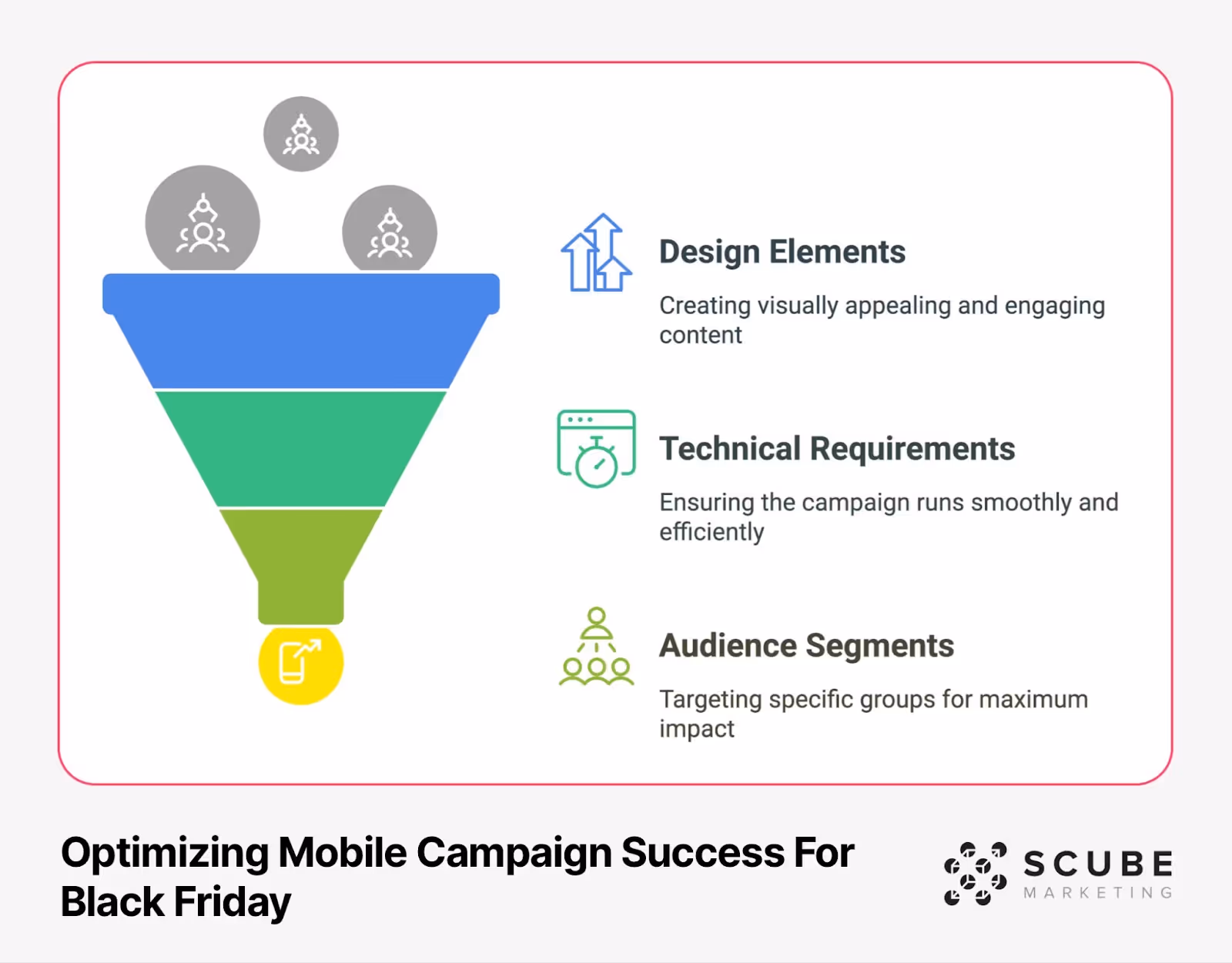 Design Elements

Creating visually appealing and engaging content

Technical Requirements

Ensuring the campaign runs smoothly and efficiently

Audience Segments

Targeting specific groups for maximum impact

Optimizing Mobile Campaign Success For Black Friday

SCUBE
MARKETING